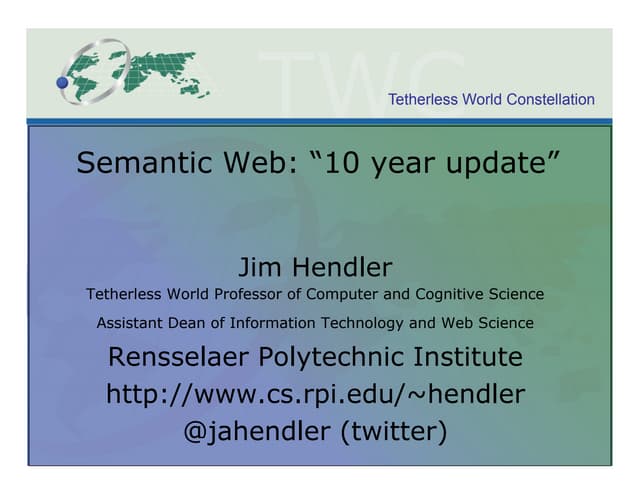 TWC

Tetherless World Constellation

Semantic Web: “10 year update”

Jim Hendler

Tetherless World Professor of Computer and Cognitive Science

Assistant Dean of Information Technology and Web Science

Rensselaer Polytechnic Institute

http://www.cs.rpi.edu/~hendler

@jahendler (twitter)